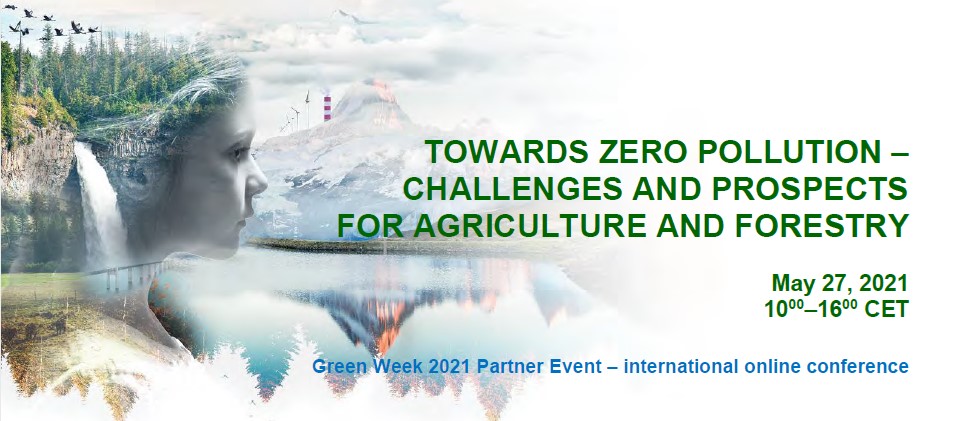 TOWARDS ZERO POLLUTION – CHALLENGES AND PROSPECTS FOR AGRICULTURE AND FORESTRY

May 27, 2021
$10^{00}$–$16^{00}$ CET

Green Week 2021 Partner Event – international online conference